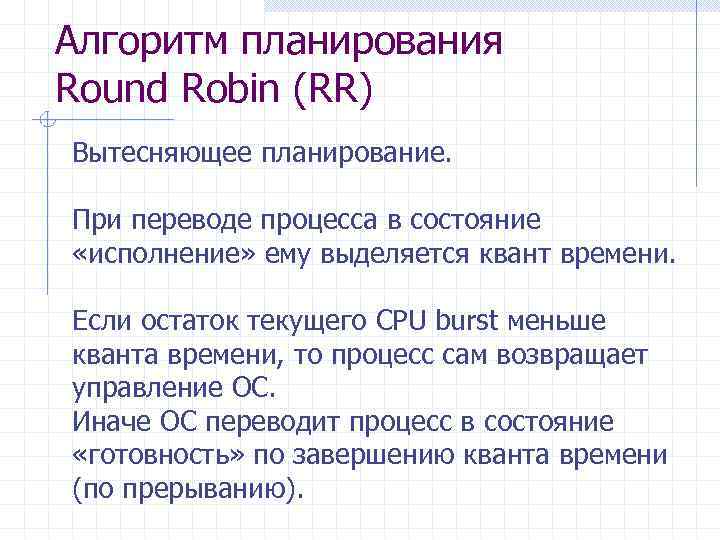 Алгоритм планирования Round Robin (RR)

Вытесняющее планирование.

При переводе процесса в состояние «исполнение» ему выделяется квант времени.

Если остаток текущего CPU burst меньше кванта времени, то процесс сам возвращает управление ОС.
Иначе ОС переводит процесс в состояние «готовность» по завершению кванта времени (по прерыванию).